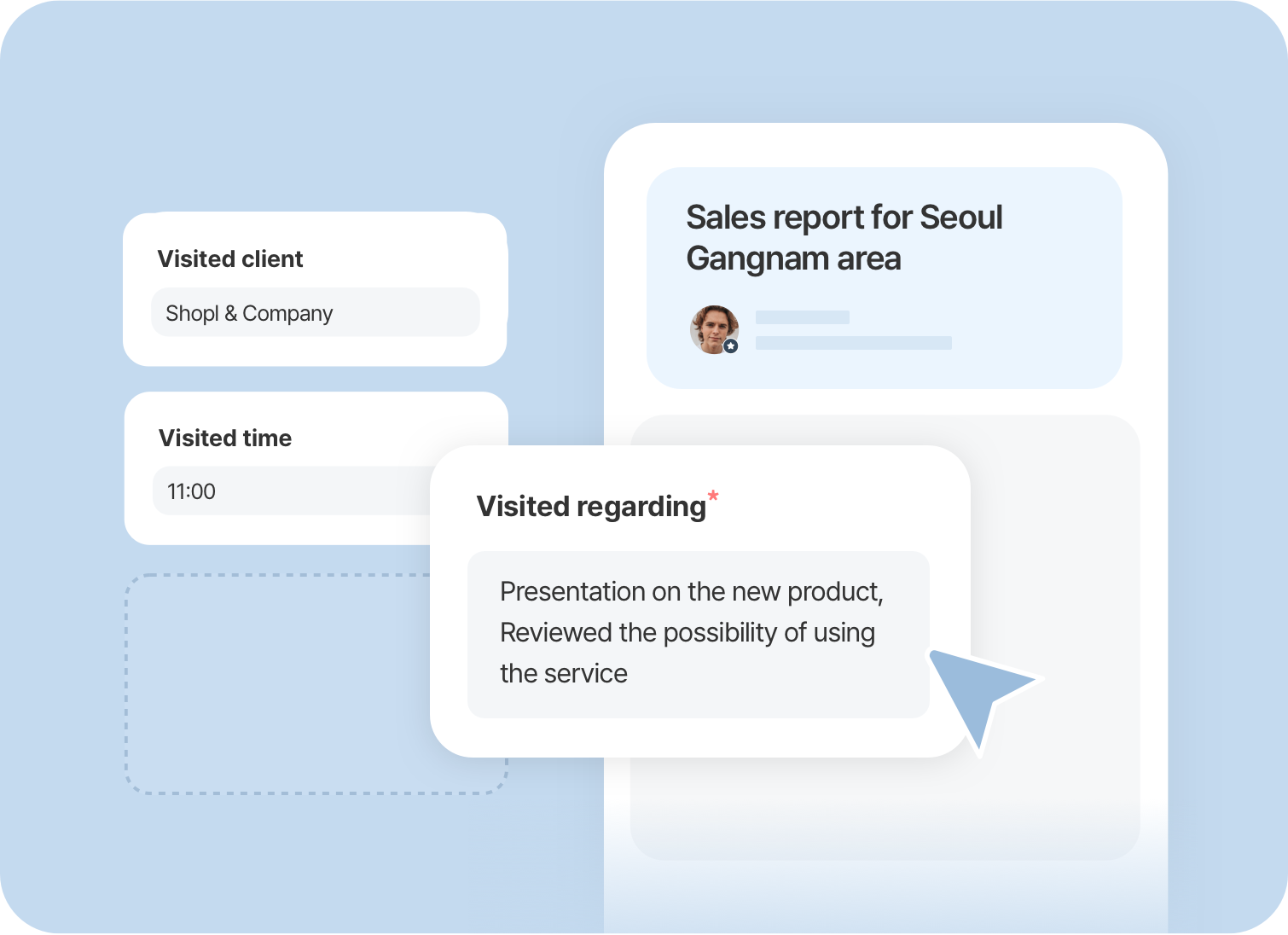 Visited client

Shopl & Company

Visited time

11:00

Sales report for Seoul Gangnam area

Visited regarding*

Presentation on the new product, Reviewed the possibility of using the service